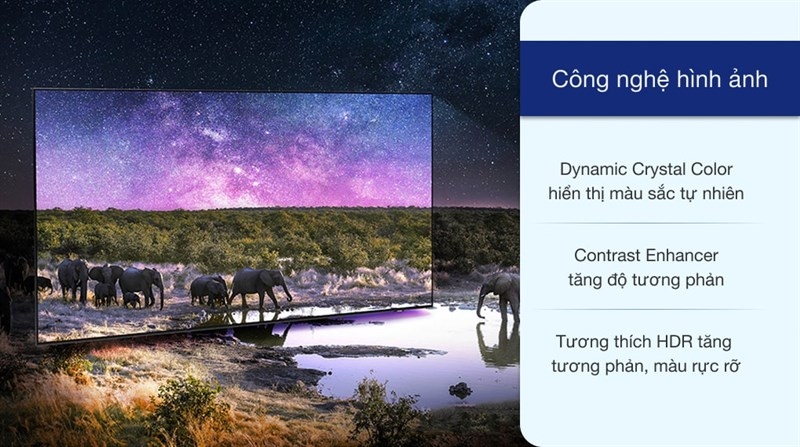 Công nghệ hình ảnh

Dynamic Crystal Color hiển thị màu sắc tự nhiên

Contrast Enhancer tăng độ tương phản

Tương thích HDR tăng tương phản, màu rực rỡ